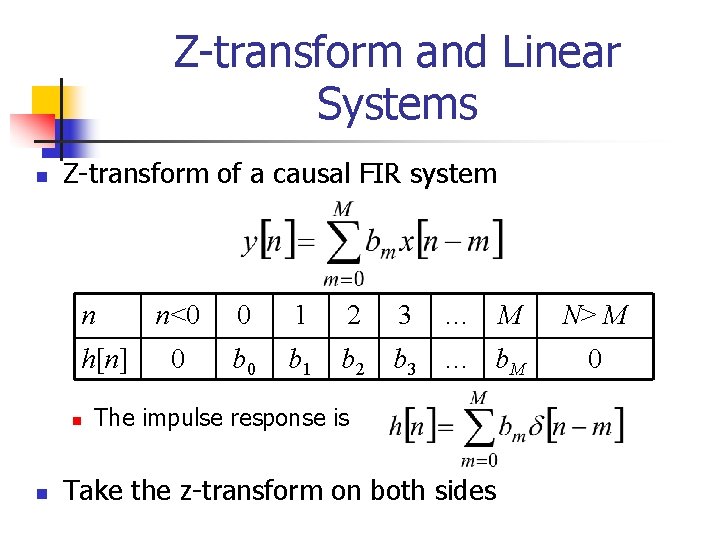 Z-transform and Linear Systems

Z-transform of a causal FIR system

$y[n] = \sum_{m=0}^{M} b_m x[n-m]$

| $n$ | $n<0$ | 0 | 1 | 2 | 3 | … | $M$ | $N>M$ |
|---|---|---|---|---|---|---|---|---|
| $h[n]$ | 0 | $b_0$ | $b_1$ | $b_2$ | $b_3$ | … | $b_M$ | 0 |

The impulse response is $h[n] = \sum_{m=0}^{M} b_m \delta[n-m]$

Take the z-transform on both sides